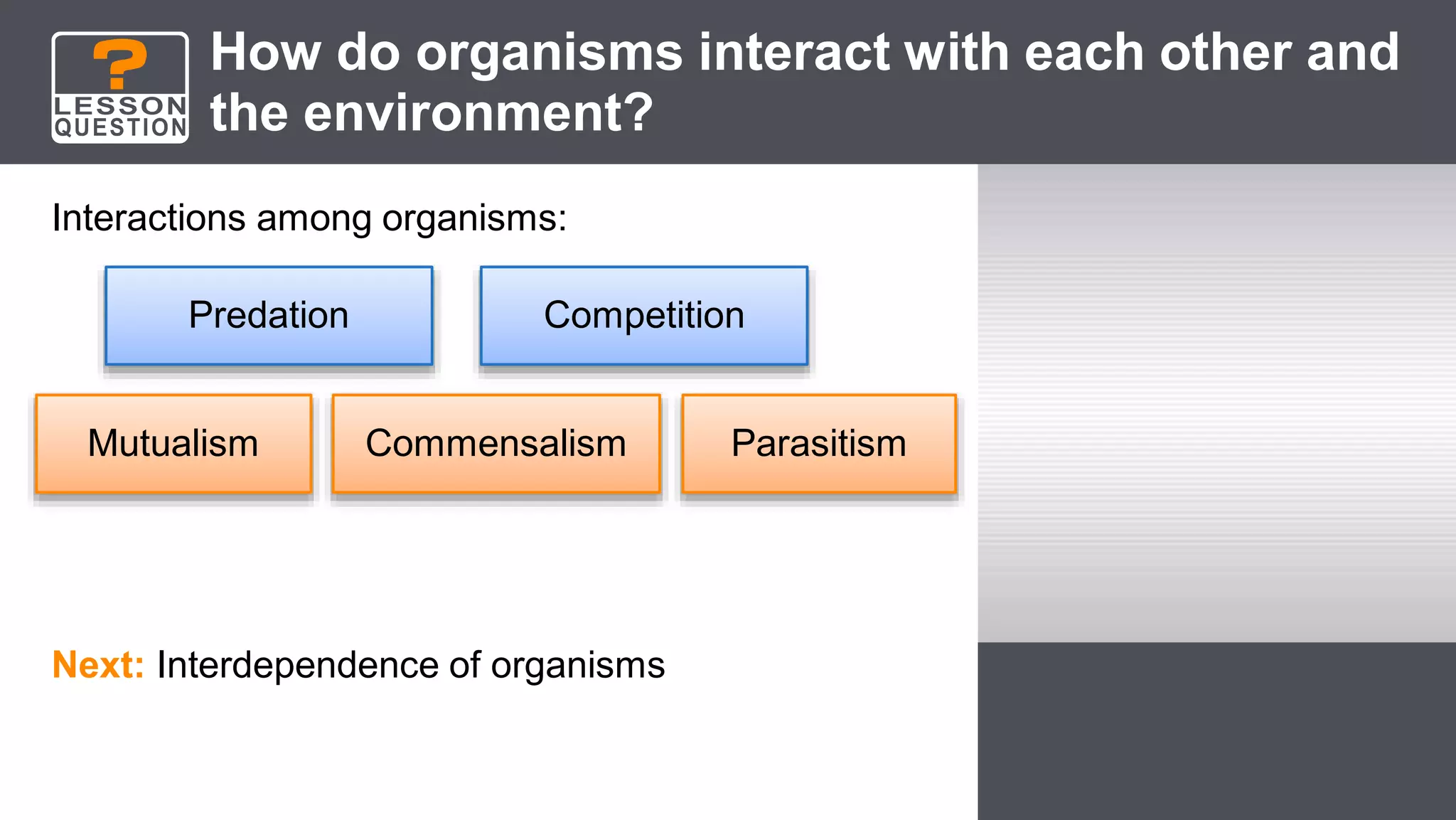 ?
LESSON QUESTION

How do organisms interact with each other and the environment?

Interactions among organisms:

Predation

Competition

Mutualism

Commensalism

Parasitism

Next: Interdependence of organisms